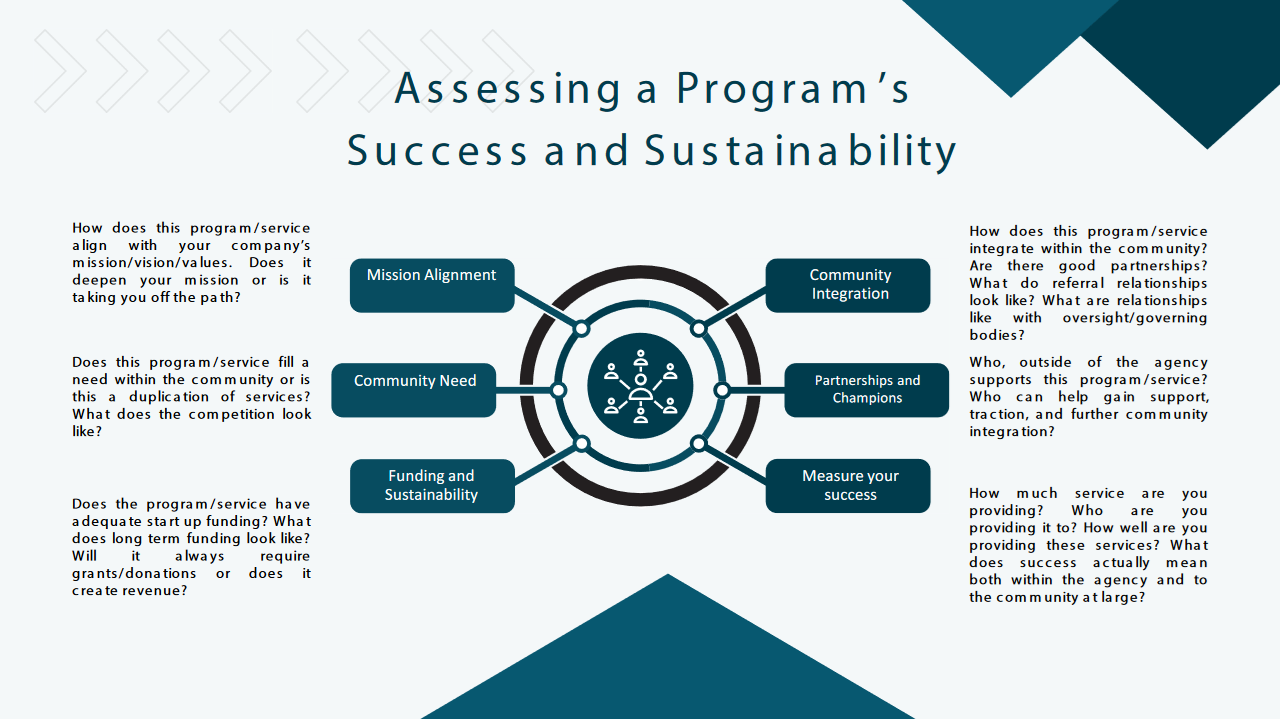 Assessing a Program's Success and Sustainability

How does this program/service align with your company's mission/vision/values. Does it deepen your mission or is it taking you off the path?

Does this program/service fill a need within the community or is this a duplication of services? What does the competition look like?

Does the program/service have adequate start up funding? What does long term funding look like? Will it always require grants/donations or does it create revenue?

Mission Alignment

Community Need

Funding and Sustainability

Community Integration

Partnerships and Champions

Measure your success

How does this program/service integrate within the community? Are there good partnerships? What do referral relationships look like? What are relationships like with oversight/governing bodies?

Who, outside of the agency supports this program/service? Who can help gain support, traction, and further community integration?

How much service are you providing? Who are you providing it to? How well are you providing these services? What does success actually mean both within the agency and to the community at large?